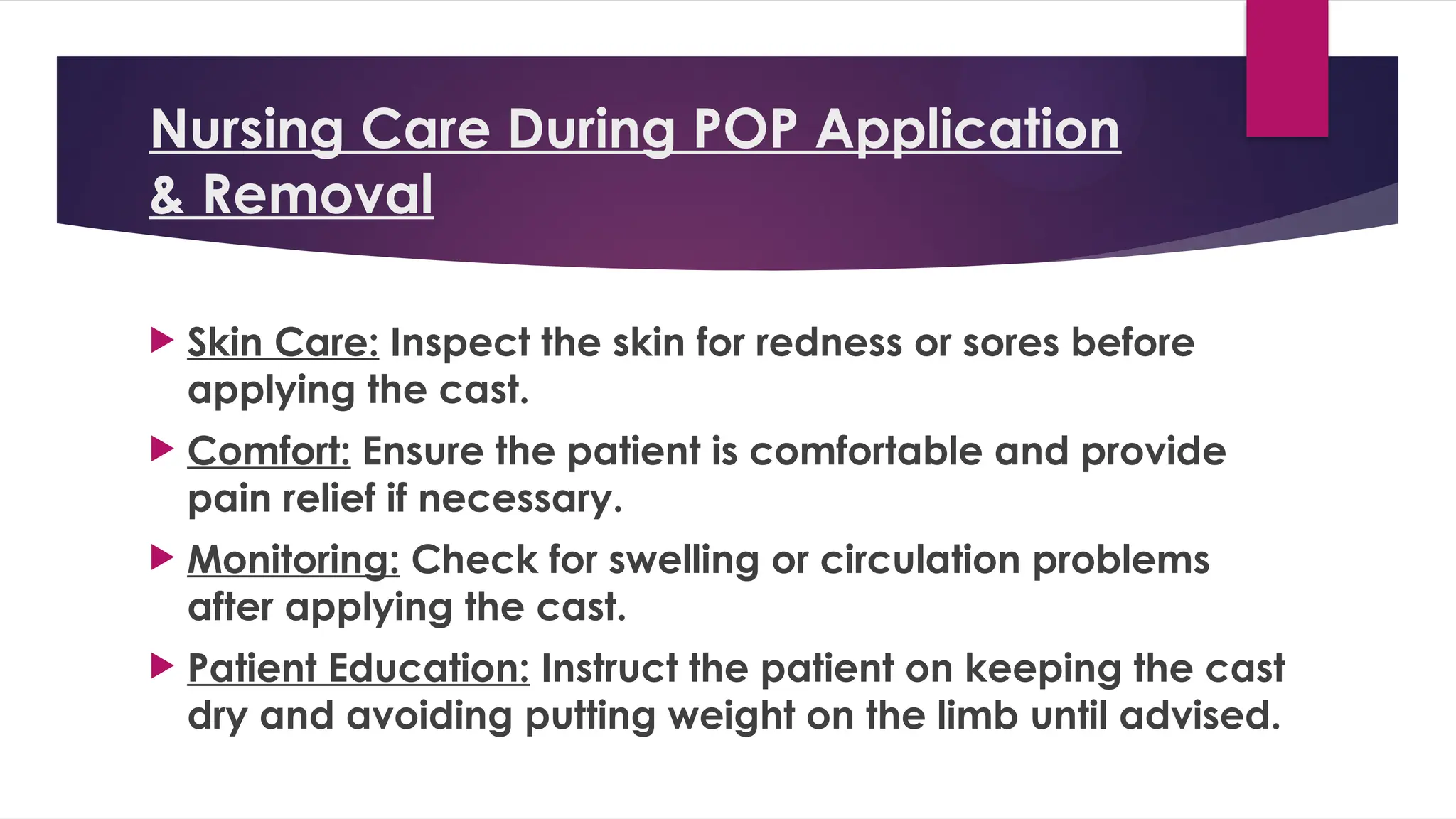 Nursing Care During POP Application & Removal

Skin Care: Inspect the skin for redness or sores before applying the cast.

Comfort: Ensure the patient is comfortable and provide pain relief if necessary.

Monitoring: Check for swelling or circulation problems after applying the cast.

Patient Education: Instruct the patient on keeping the cast dry and avoiding putting weight on the limb until advised.